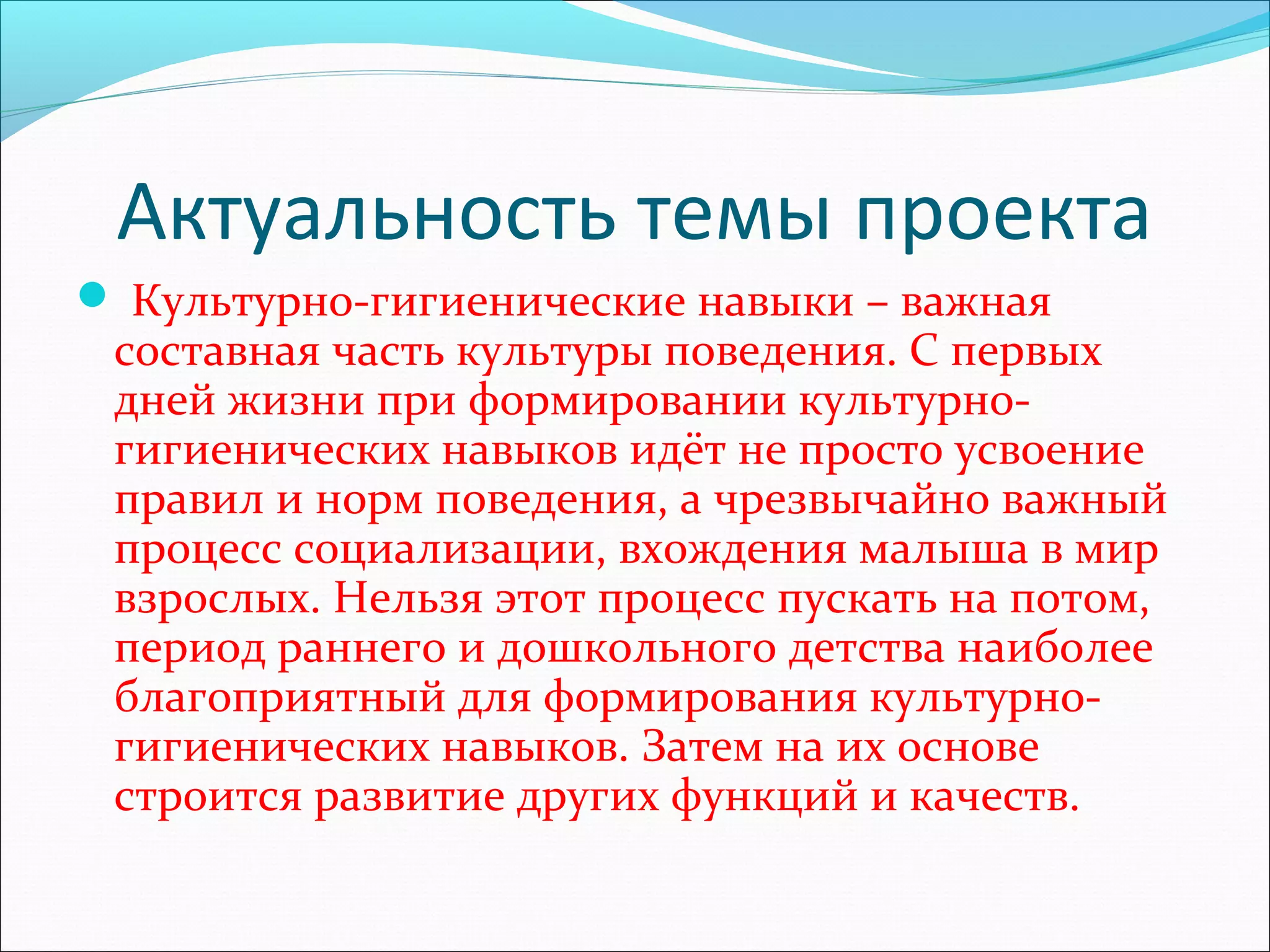 Актуальность темы проекта

Культурно-гигиенические навыки – важная составная часть культуры поведения. С первых дней жизни при формировании культурно-гигиенических навыков идёт не просто усвоение правил и норм поведения, а чрезвычайно важный процесс социализации, вхождения малыша в мир взрослых. Нельзя этот процесс пускать на потом, период раннего и дошкольного детства наиболее благоприятный для формирования культурно-гигиенических навыков. Затем на их основе строится развитие других функций и качеств.